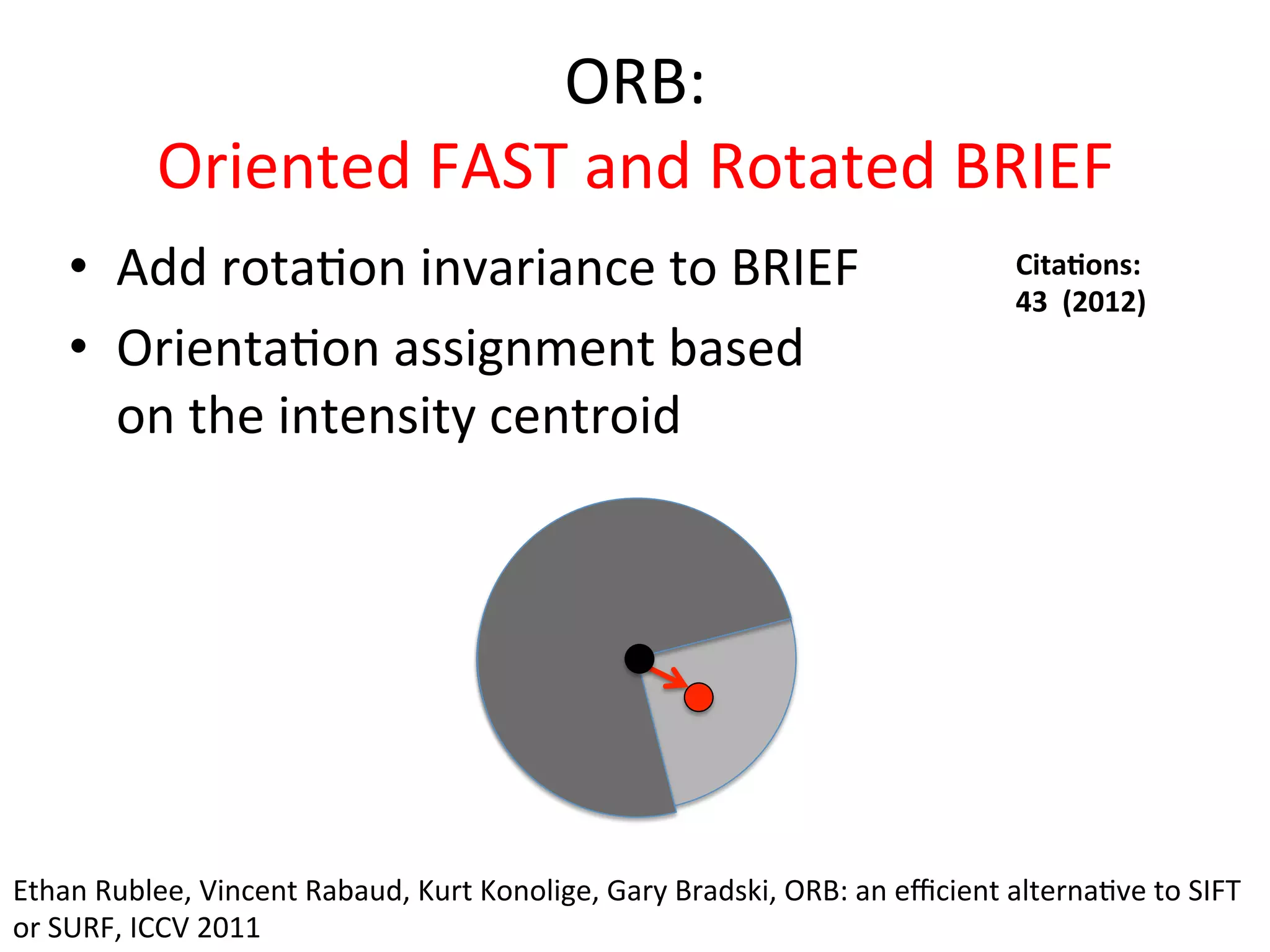 ORB:
Oriented FAST and Rotated BRIEF

• Add rotation invariance to BRIEF
• Orientation assignment based on the intensity centroid

Citations:
43 (2012)

Ethan Rublee, Vincent Rabaud, Kurt Konolige, Gary Bradski, ORB: an efficient alternative to SIFT or SURF, ICCV 2011